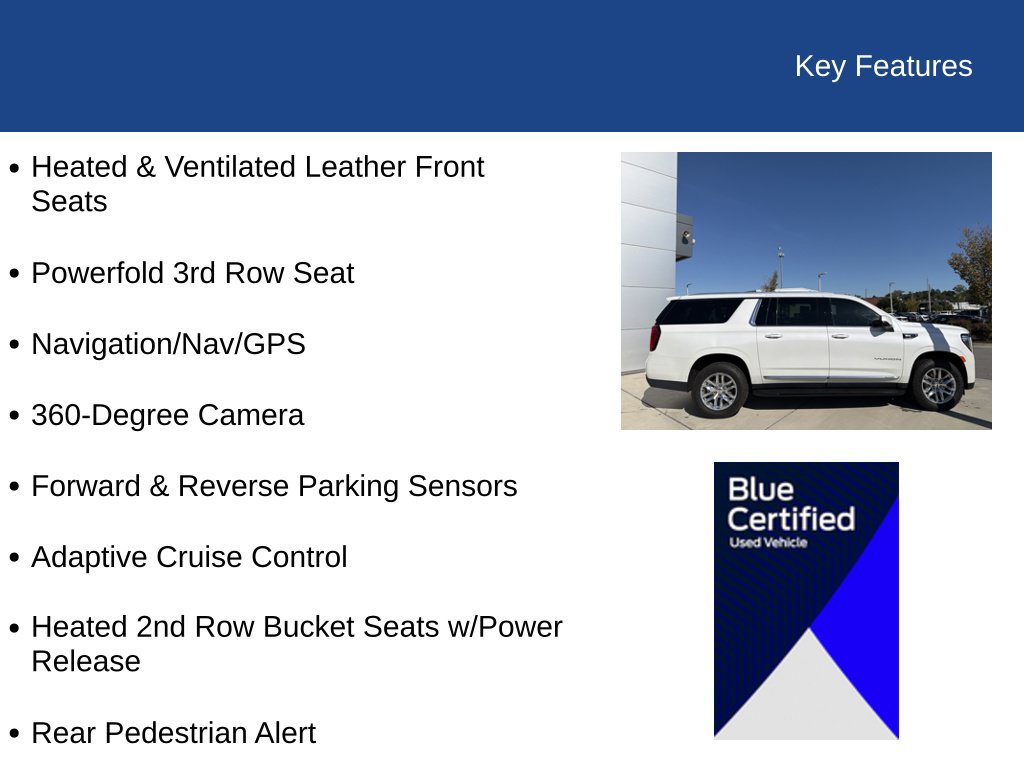 Key Features

• Heated & Ventilated Leather Front Seats

• Powerfold 3rd Row Seat

• Navigation/Nav/GPS

• 360-Degree Camera

• Forward & Reverse Parking Sensors

• Adaptive Cruise Control

• Heated 2nd Row Bucket Seats w/Power Release

• Rear Pedestrian Alert

Blue Certified
Used Vehicle